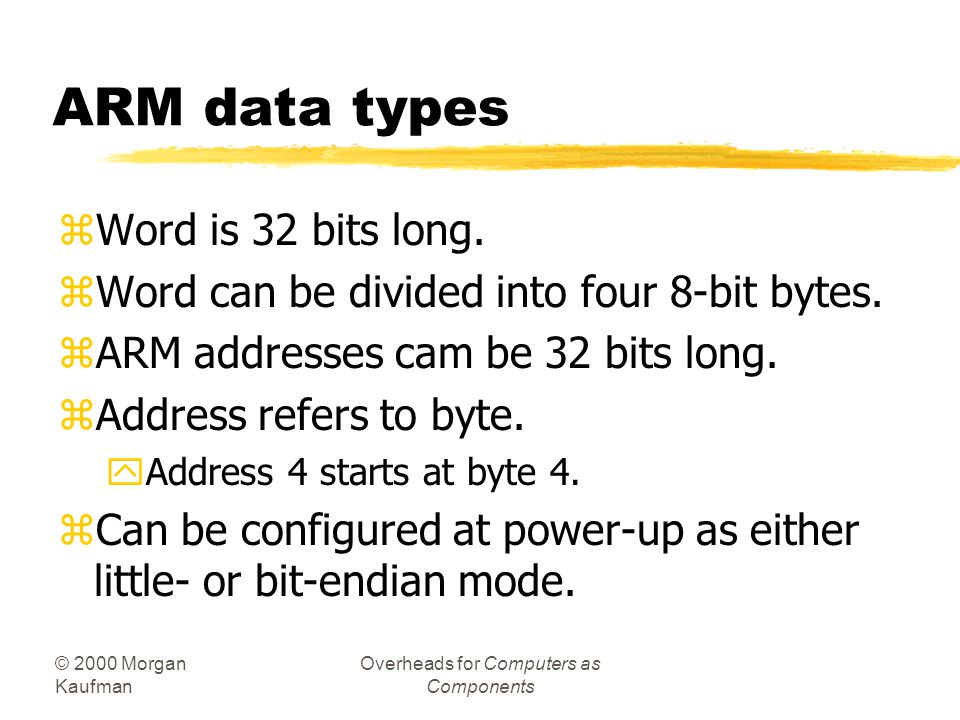 ARM data types

Word is 32 bits long.

Word can be divided into four 8-bit bytes.

ARM addresses cam be 32 bits long.

Address refers to byte.

Address 4 starts at byte 4.

Can be configured at power-up as either little- or bit-endian mode.

© 2000 Morgan Kaufman

Overheads for Computers as Components